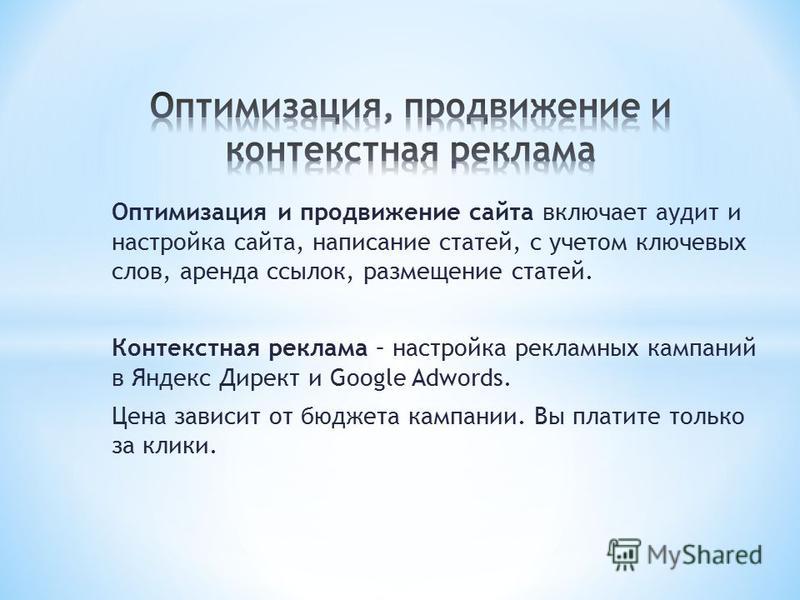 Оптимизация, продвижение и контекстная реклама

Оптимизация и продвижение сайта включает аудит и настройка сайта, написание статей, с учетом ключевых слов, аренда ссылок, размещение статей.

Контекстная реклама – настройка рекламных кампаний в Яндекс Директ и Google Adwords.

Цена зависит от бюджета кампании. Вы платите только за клики.

MyShared